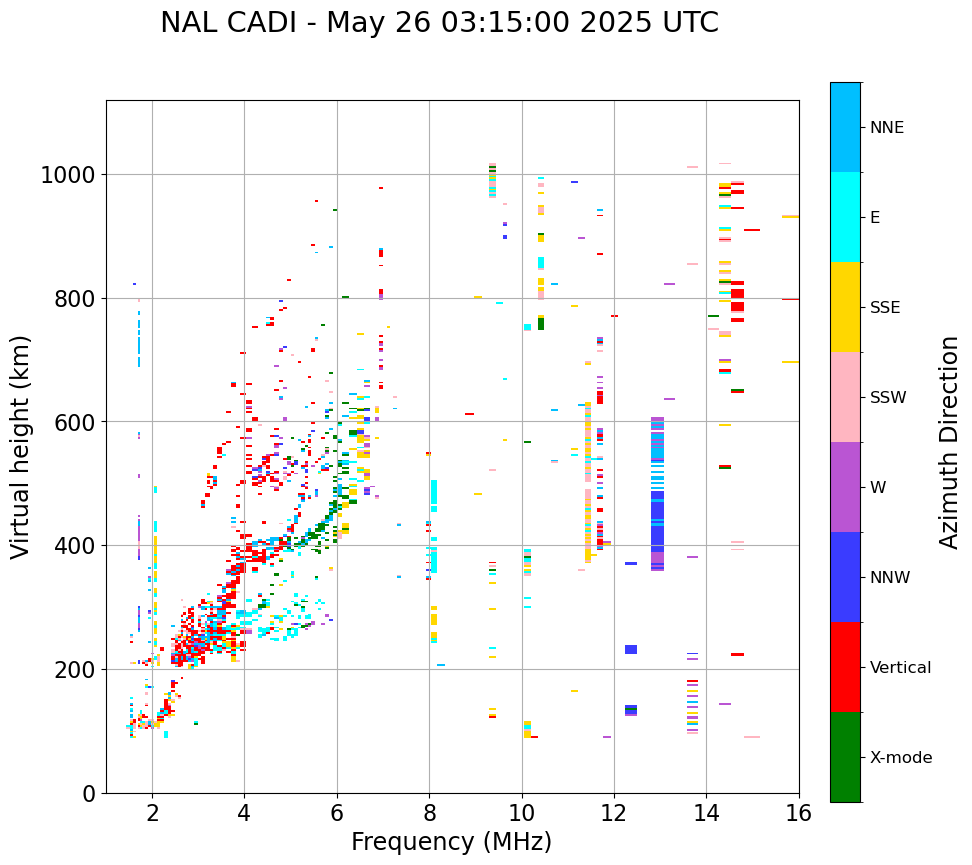 NAL CADI - May 26 03:15:00 2025 UTC

Virtual height (km)

1000
800
600
400
200
0

2
4
6
8
10
12
14
16

Frequency (MHz)

NNE
E
SSE
SSW
W
NNW
Vertical
X-mode

Azimuth Direction